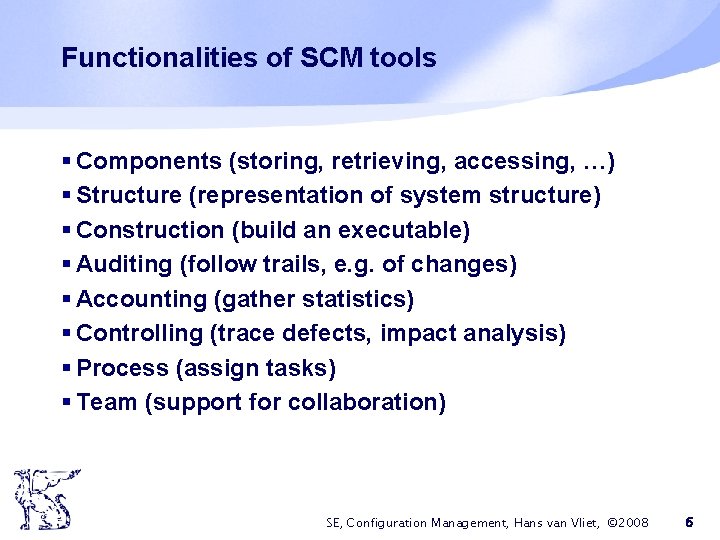 Functionalities of SCM tools

▪ Components (storing, retrieving, accessing, …)
▪ Structure (representation of system structure)
▪ Construction (build an executable)
▪ Auditing (follow trails, e.g. of changes)
▪ Accounting (gather statistics)
▪ Controlling (trace defects, impact analysis)
▪ Process (assign tasks)
▪ Team (support for collaboration)

SE, Configuration Management, Hans van Vliet, ©2008 6